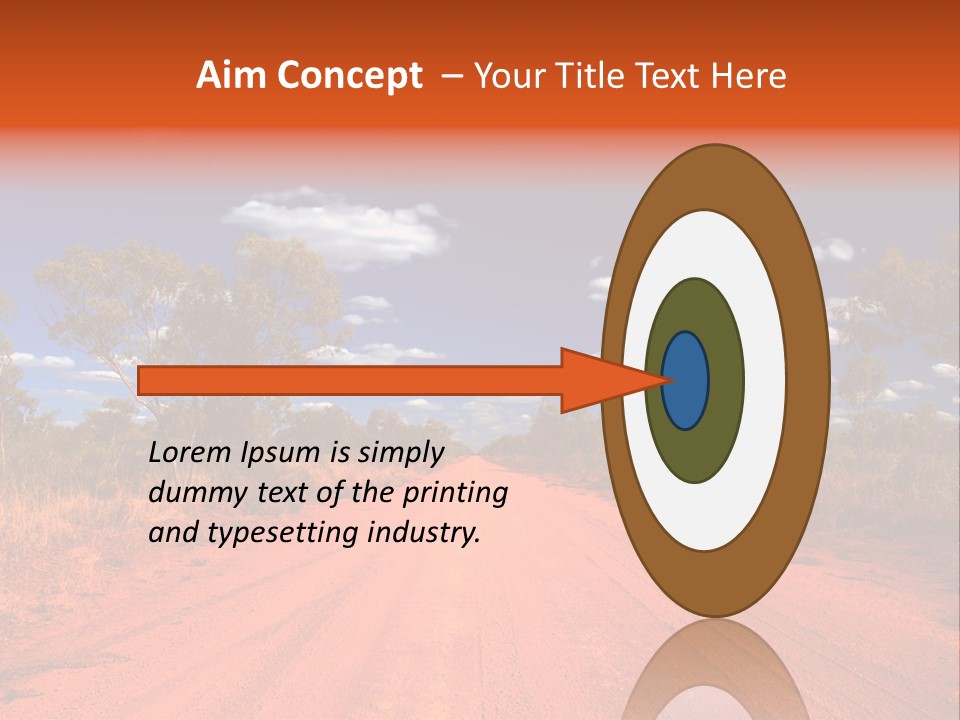 Aim Concept – Your Title Text Here

Lorem Ipsum is simply dummy text of the printing and typesetting industry.